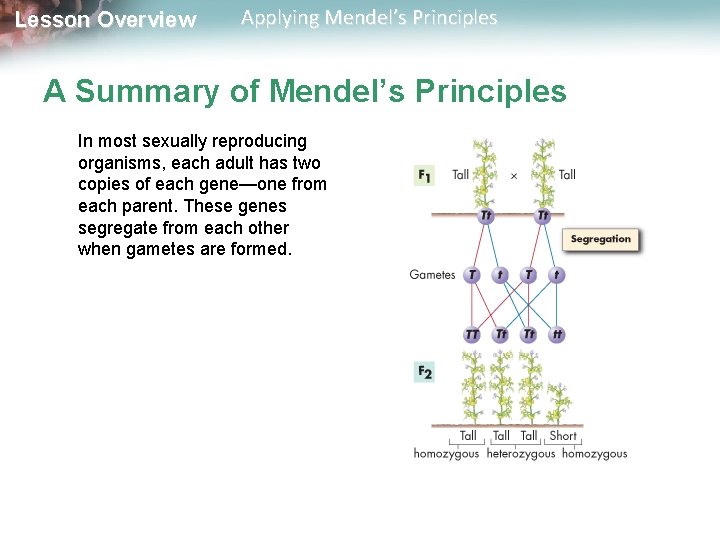 Lesson Overview Applying Mendel's Principles

A Summary of Mendel's Principles

In most sexually reproducing organisms, each adult has two copies of each gene—one from each parent. These genes segregate from each other when gametes are formed.

$F_1$ Tall × Tall

Tt Tt

Segregation

Gametes T t T t

TT Tt Tt tt

$F_2$

Tall Tall Tall Short

homozygous heterozygous homozygous